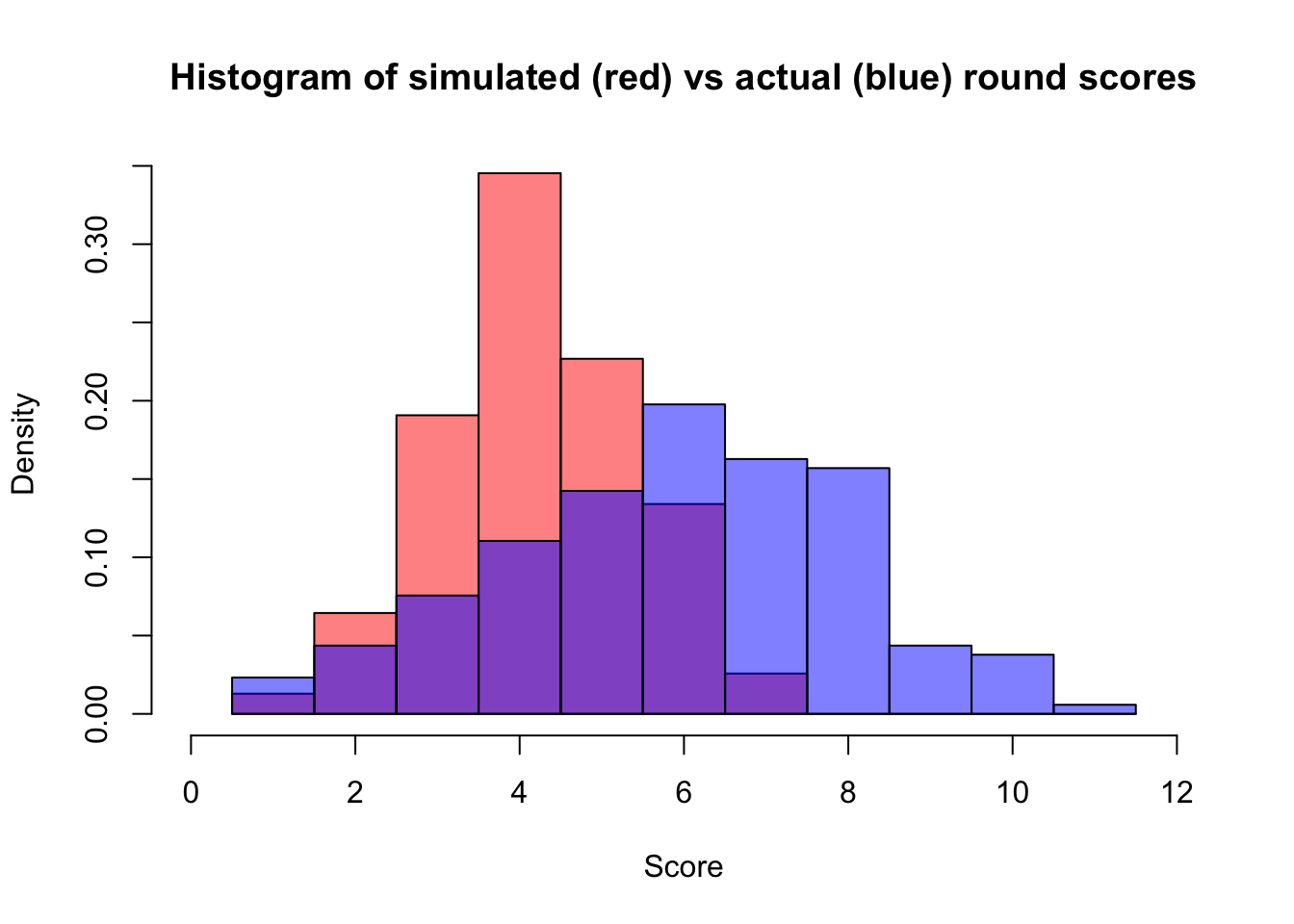 Histogram of simulated (red) vs actual (blue) round scores

Density

0.00
0.10
0.20
0.30

0
2
4
6
8
10
12

Score